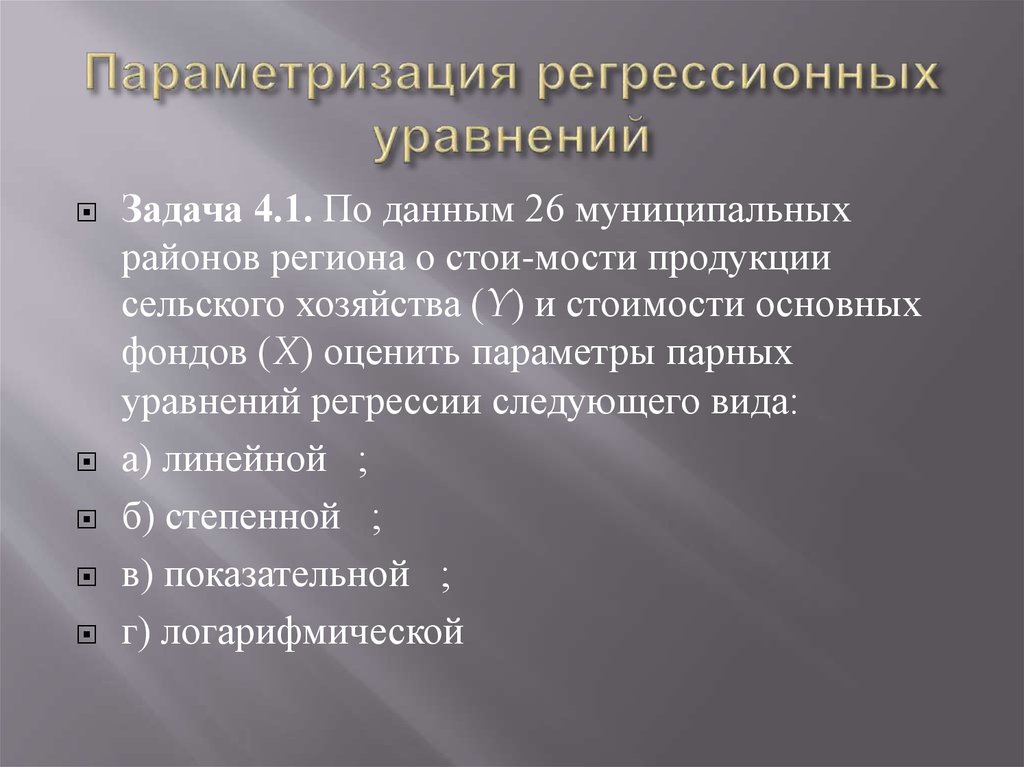 Параметризация регрессионных уравнений

Задача 4.1. По данным 26 муниципальных районов региона о стои-мости продукции сельского хозяйства ($Y$) и стоимости основных фондов ($X$) оценить параметры парных уравнений регрессии следующего вида:

а) линейной ;

б) степенной ;

в) показательной ;

г) логарифмической